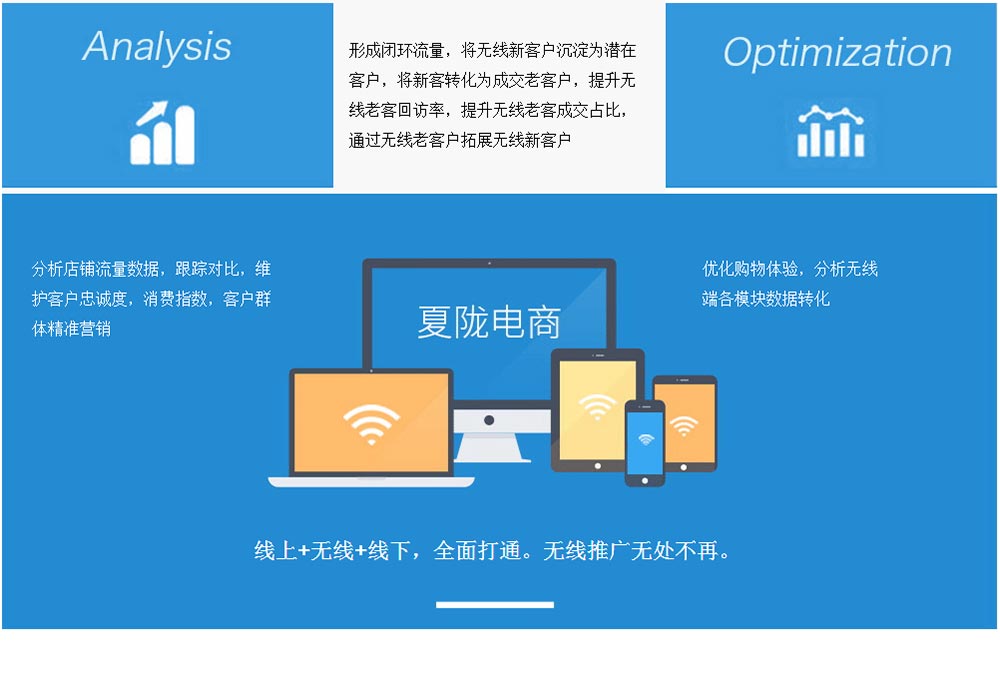 Analysis

形成闭环流量，将无线新客户沉淀为潜在客户，将新客转化为成交老客户，提升无线老客回访率，提升无线老客成交占比，通过无线老客户拓展无线新客户

Optimization

分析店铺流量数据，跟踪对比，维护客户忠诚度，消费指数，客户群体精准营销

夏陇电商

优化购物体验，分析无线端各模块数据转化

线上+无线+线下，全面打通。无线推广无处不再。